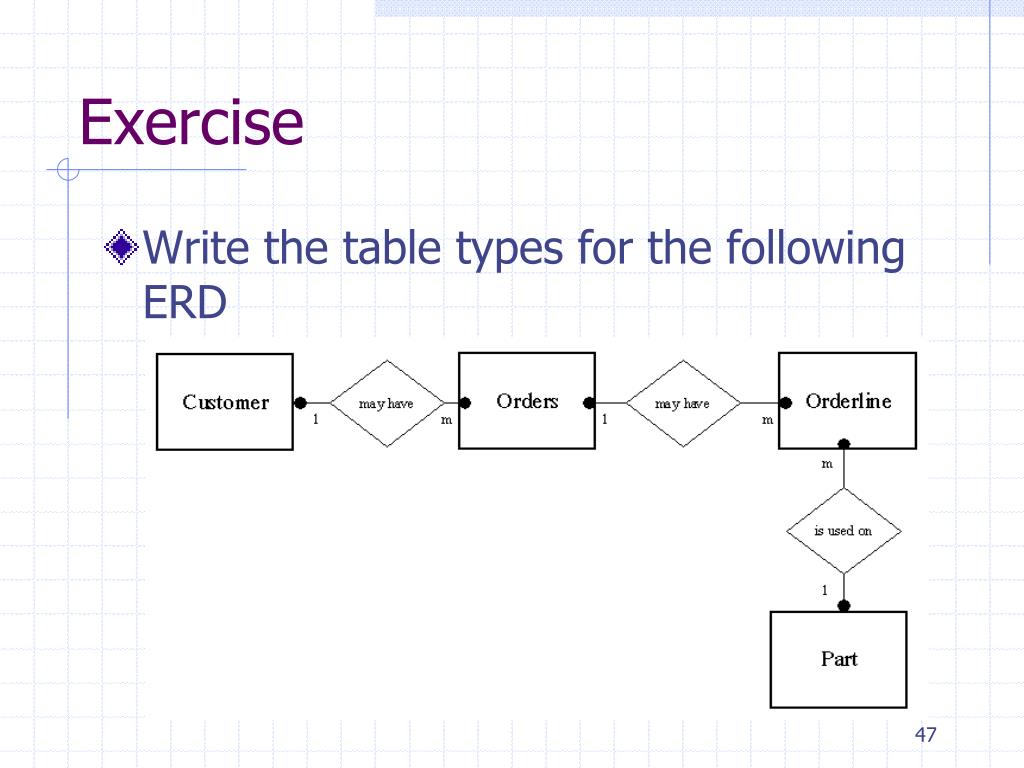 Exercise

Write the table types for the following ERD

Customer
1
may have
m
Orders
1
may have
m
Orderline
m
is used on
1
Part

47